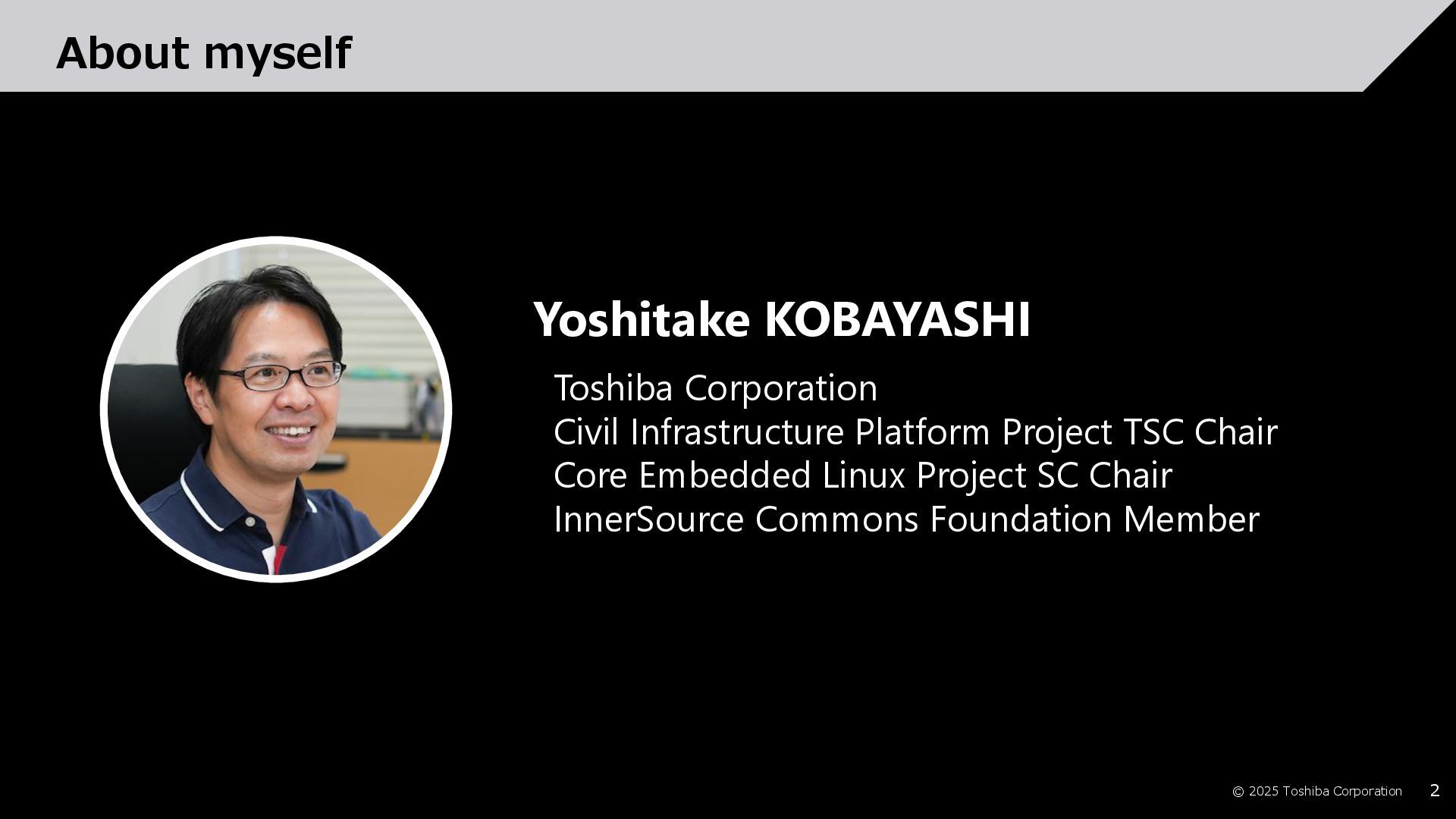 About myself

Yoshitake KOBAYASHI

Toshiba Corporation
Civil Infrastructure Platform Project TSC Chair
Core Embedded Linux Project SC Chair
InnerSource Commons Foundation Member

© 2025 Toshiba Corporation 2